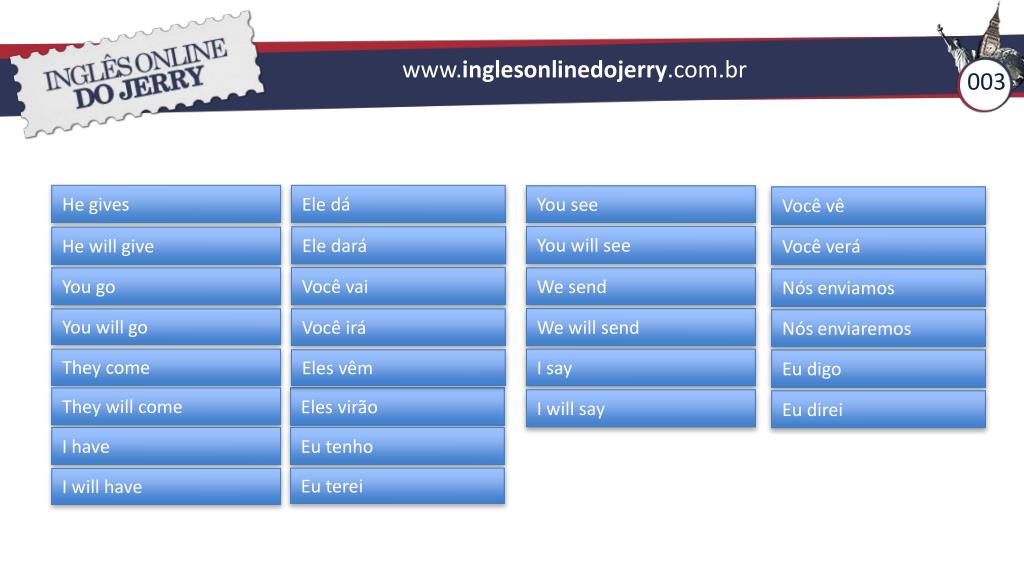 INGLÊS ONLINE DO JERRY

www.inglesonlinedojerry.com.br

003

He gives
He will give
You go
You will go
They come
They will come
I have
I will have

Ele dá
Ele dará
Você vai
Você irá
Eles vêm
Eles virão
Eu tenho
Eu terei

You see
You will see
We send
We will send
I say
I will say

Você vê
Você verá
Nós enviamos
Nós enviaremos
Eu digo
Eu direi